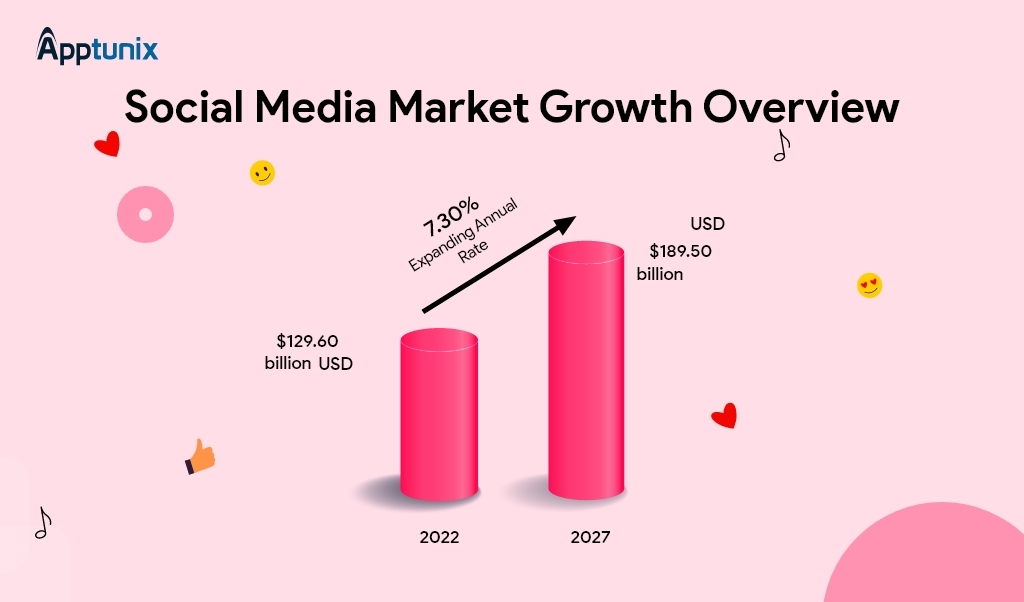 Apptunix

Social Media Market Growth Overview

7.30%
Expanding Annual Rate

USD
$189.50
billion

$129.60
billion USD

2022

2027